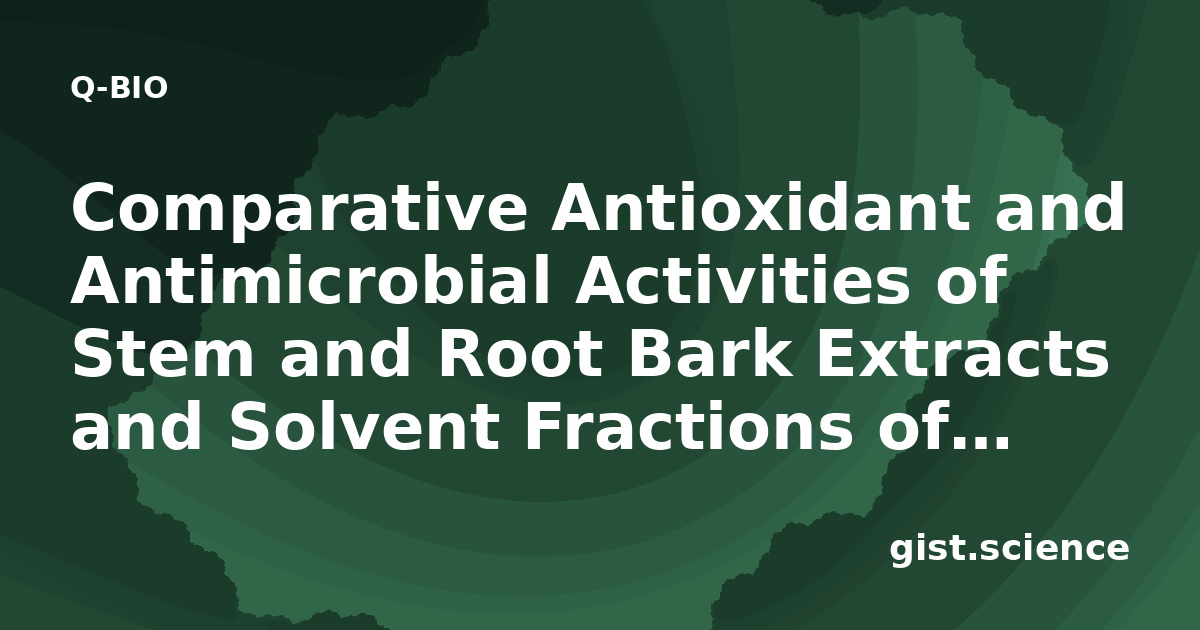 Q-BIO

Comparative Antioxidant and Antimicrobial Activities of Stem and Root Bark Extracts and Solvent Fractions of...

gist.science